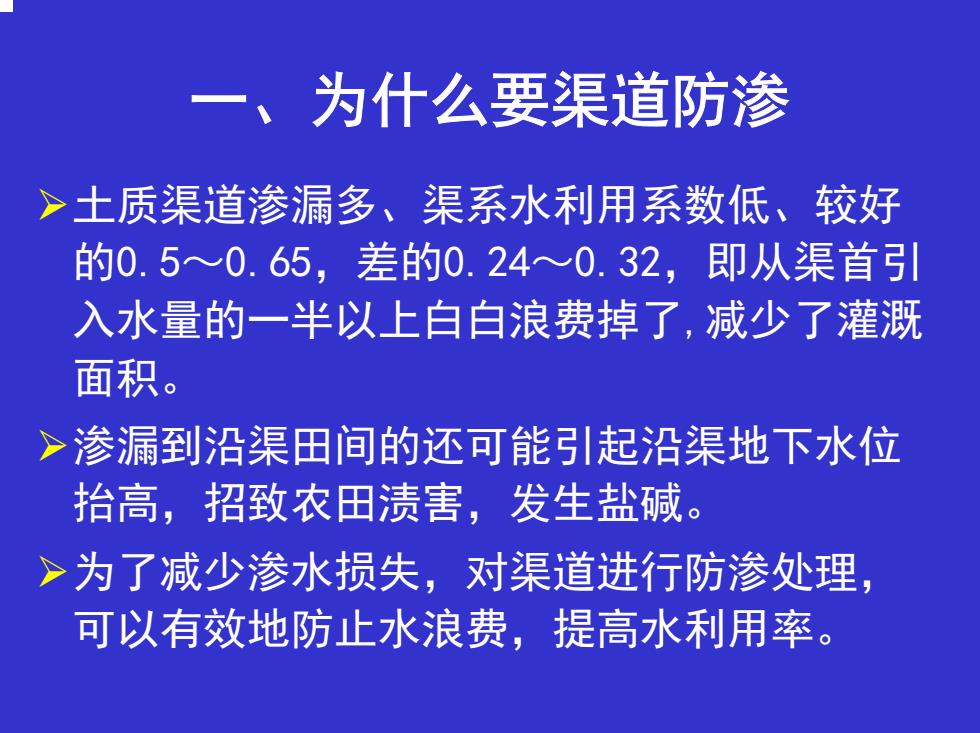 一、为什么要渠道防渗

➢土质渠道渗漏多、渠系水利用系数低、较好的0.5～0.65，差的0.24～0.32，即从渠首引入水量的一半以上白白浪费掉了,减少了灌溉面积。

➢渗漏到沿渠田间的还可能引起沿渠地下水位抬高，招致农田渍害，发生盐碱。

➢为了减少渗水损失，对渠道进行防渗处理，可以有效地防止水浪费，提高水利用率。